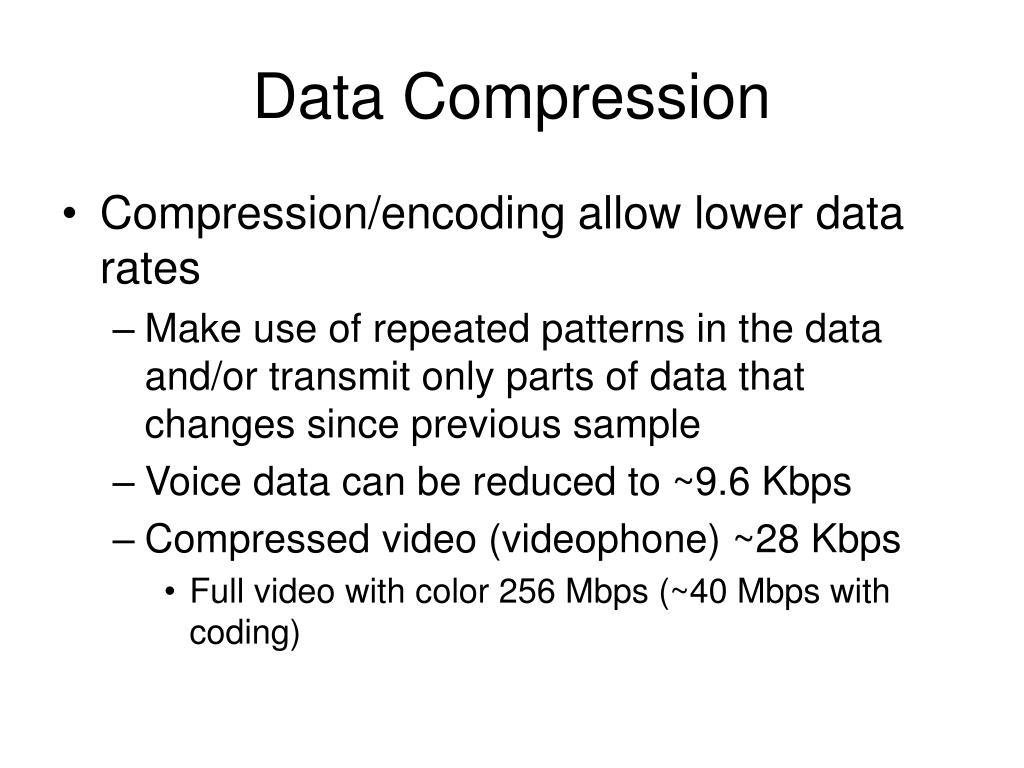 Data Compression

• Compression/encoding allow lower data rates

– Make use of repeated patterns in the data and/or transmit only parts of data that changes since previous sample

– Voice data can be reduced to ~9.6 Kbps

– Compressed video (videophone) ~28 Kbps

• Full video with color 256 Mbps (~40 Mbps with coding)